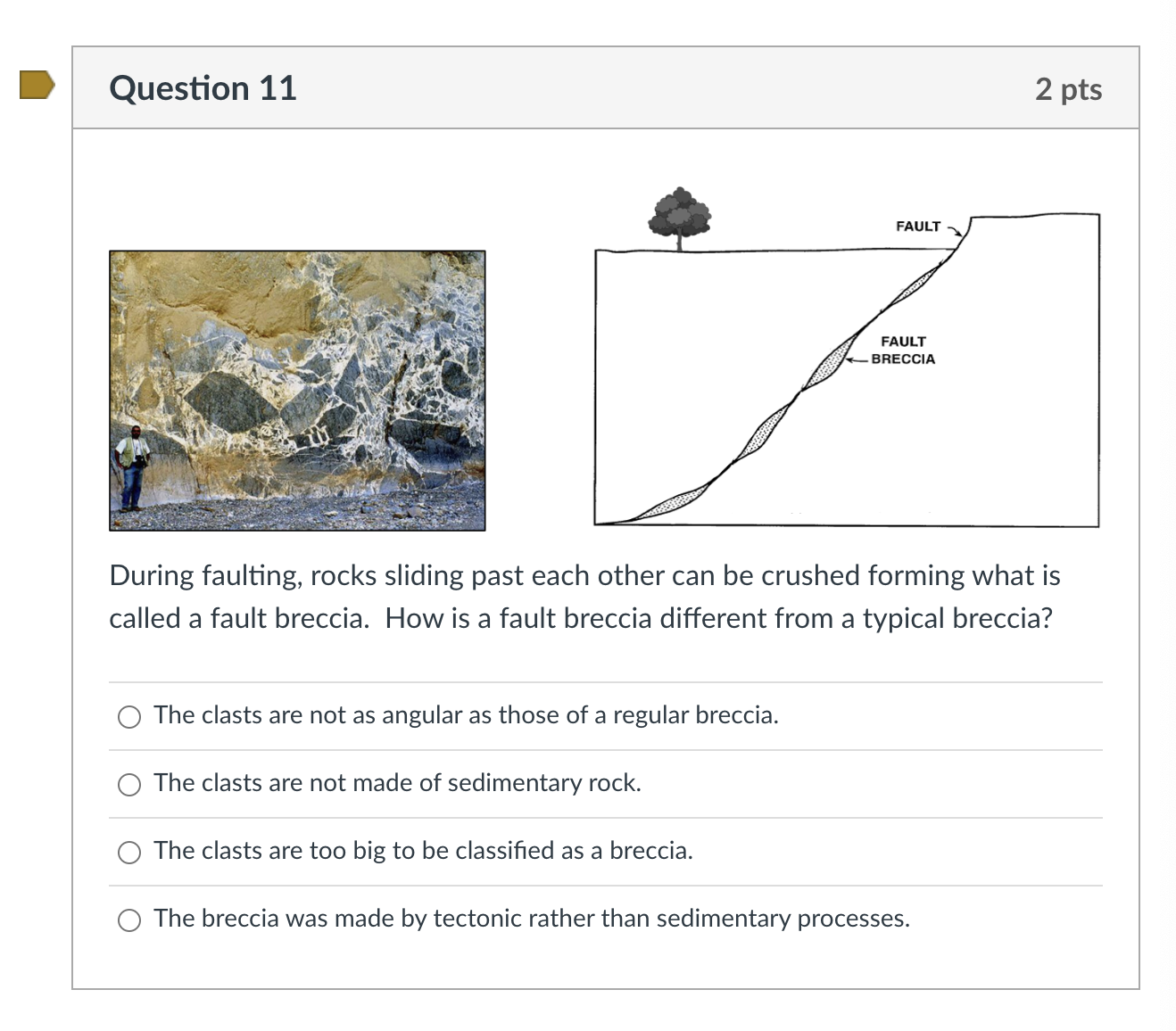 Question 11

2 pts

FAULT

FAULT BRECCIA

During faulting, rocks sliding past each other can be crushed forming what is called a fault breccia. How is a fault breccia different from a typical breccia?

The clasts are not as angular as those of a regular breccia.

The clasts are not made of sedimentary rock.

The clasts are too big to be classified as a breccia.

The breccia was made by tectonic rather than sedimentary processes.